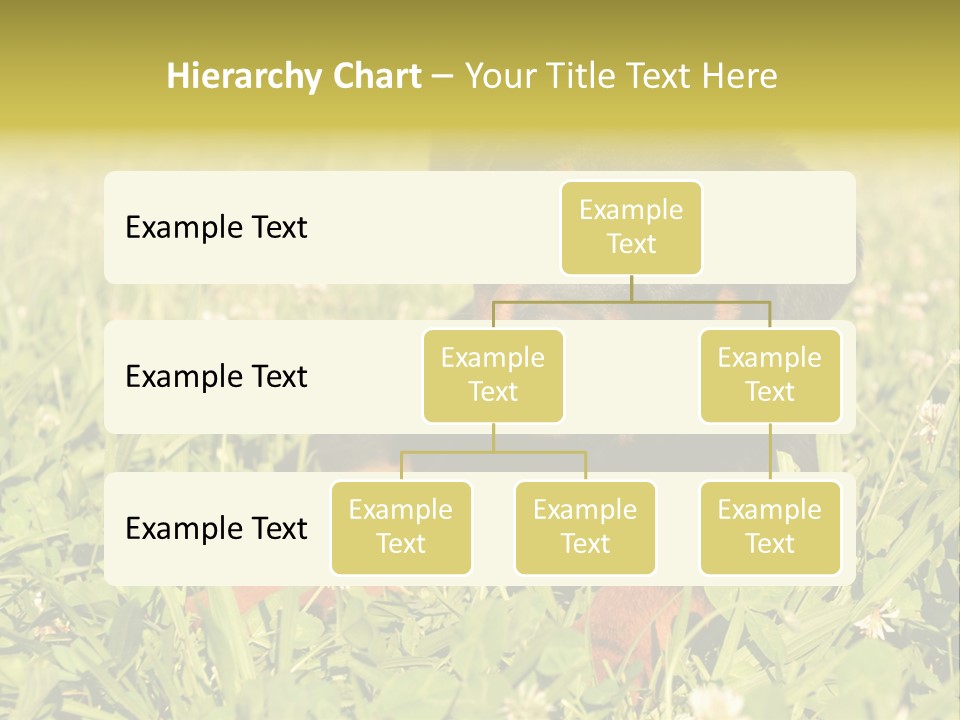 Hierarchy Chart – Your Title Text Here

Example Text

Example Text

Example Text

Example Text

Example Text

Example Text

Example Text

Example Text

Example Text